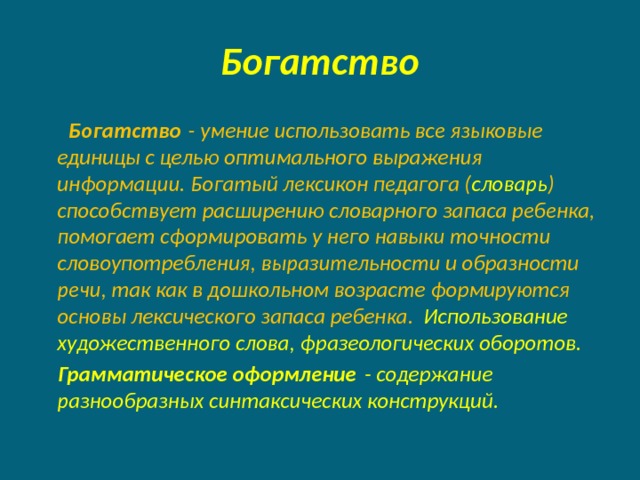 Богатство

Богатство - умение использовать все языковые единицы с целью оптимального выражения информации. Богатый лексикон педагога (словарь) способствует расширению словарного запаса ребенка, помогает сформировать у него навыки точности словоупотребления, выразительности и образности речи, так как в дошкольном возрасте формируются основы лексического запаса ребенка. Использование художественного слова, фразеологических оборотов.

Грамматическое оформление - содержание разнообразных синтаксических конструкций.